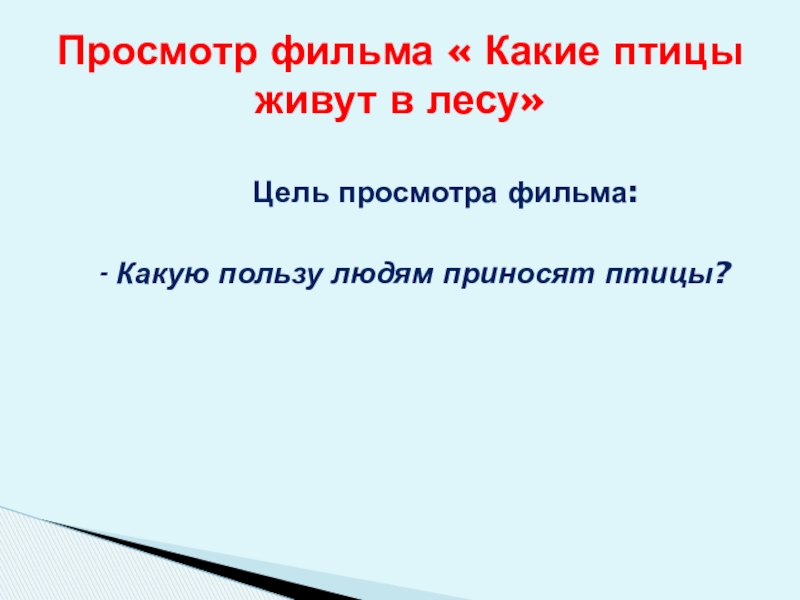 Просмотр фильма « Какие птицы живут в лесу»

Цель просмотра фильма:

- Какую пользу людям приносят птицы?